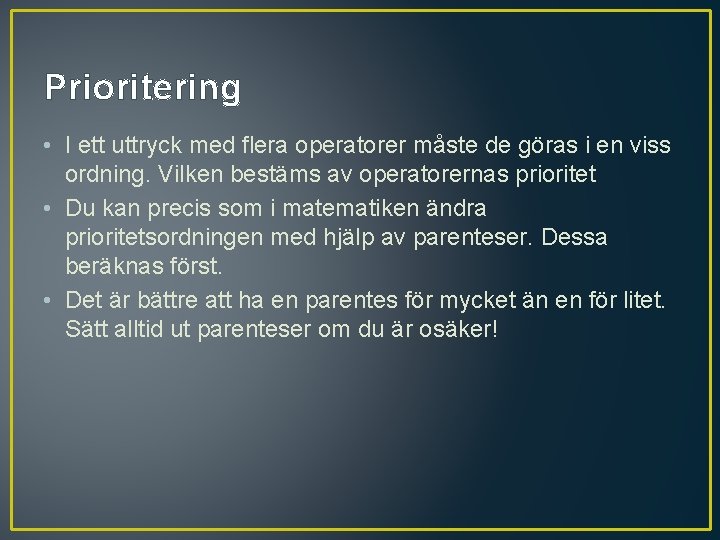 Prioritering

• I ett uttryck med flera operatorer måste de göras i en viss ordning. Vilken bestäms av operatorernas prioritet

• Du kan precis som i matematiken ändra prioritetsordningen med hjälp av parenteser. Dessa beräknas först.

• Det är bättre att ha en parentes för mycket än en för litet. Sätt alltid ut parenteser om du är osäker!